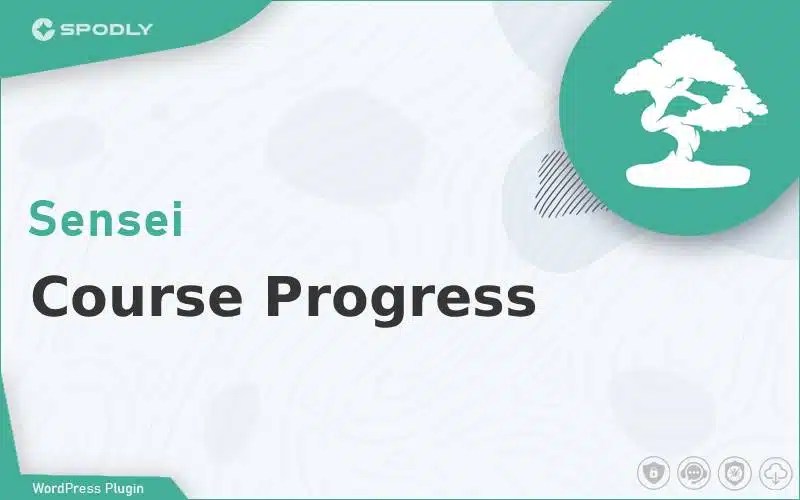 SPODLY

Sensei

Course Progress

WordPress Plugin